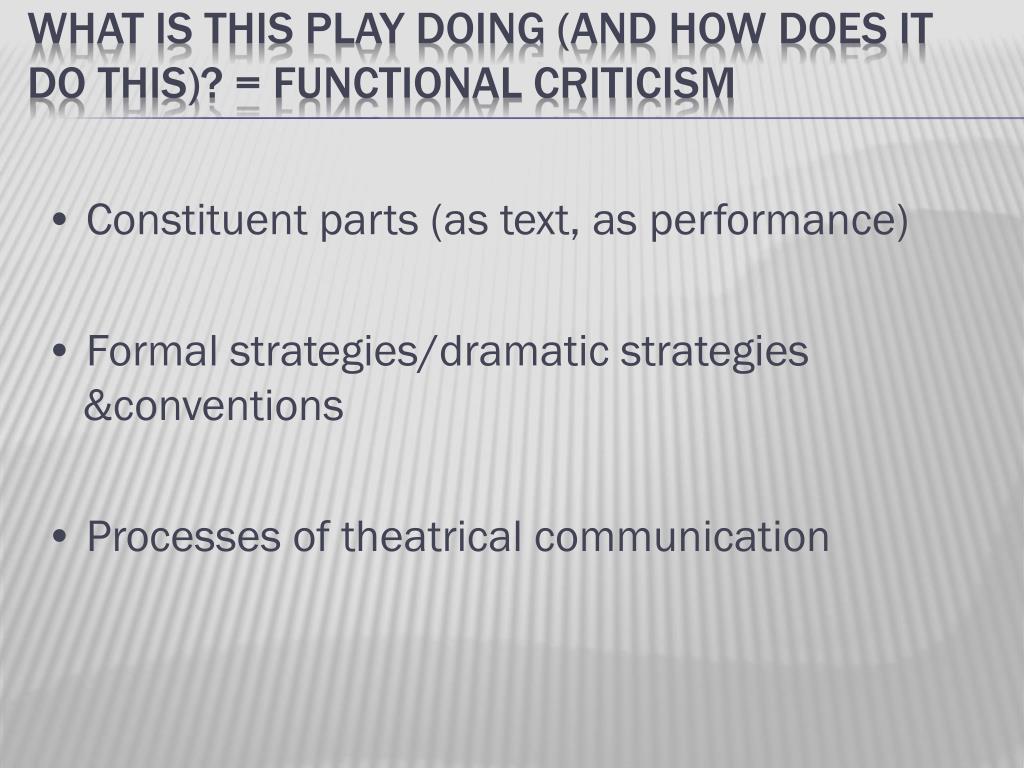 WHAT IS THIS PLAY DOING (AND HOW DOES IT DO THIS)? = FUNCTIONAL CRITICISM

• Constituent parts (as text, as performance)

• Formal strategies/dramatic strategies &conventions

• Processes of theatrical communication